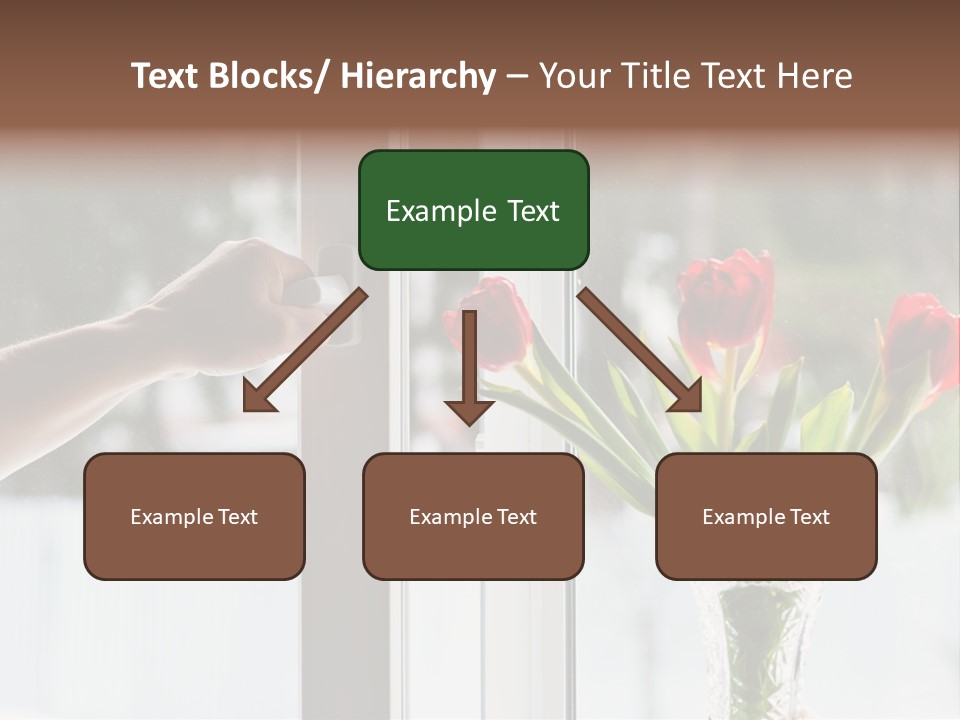 Text Blocks/ Hierarchy – Your Title Text Here

Example Text

Example Text

Example Text

Example Text